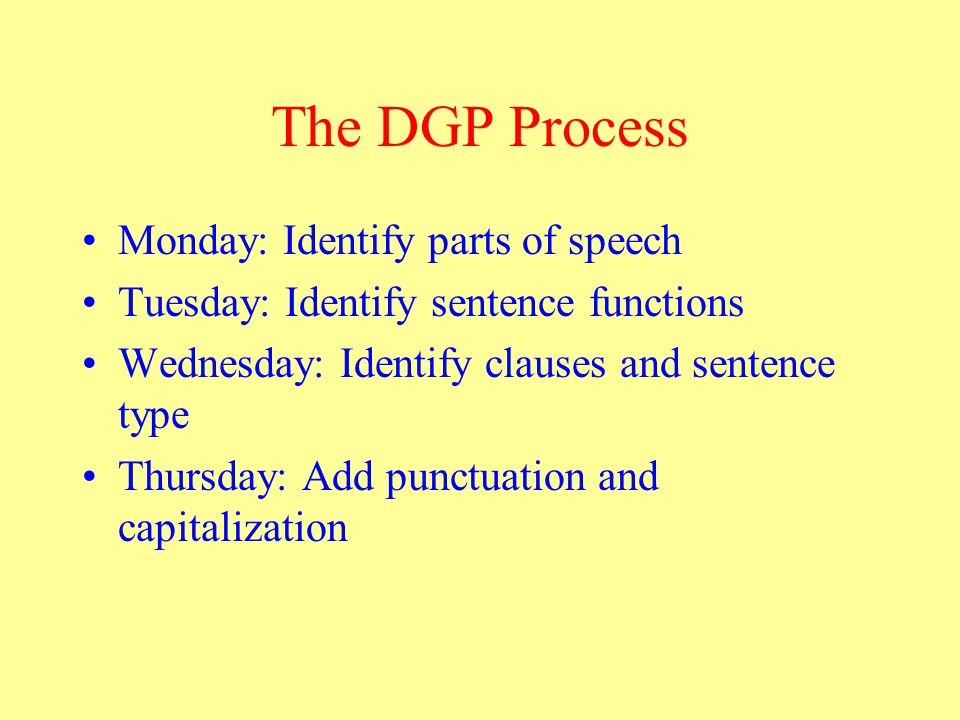 The DGP Process

• Monday: Identify parts of speech
• Tuesday: Identify sentence functions
• Wednesday: Identify clauses and sentence type
• Thursday: Add punctuation and capitalization